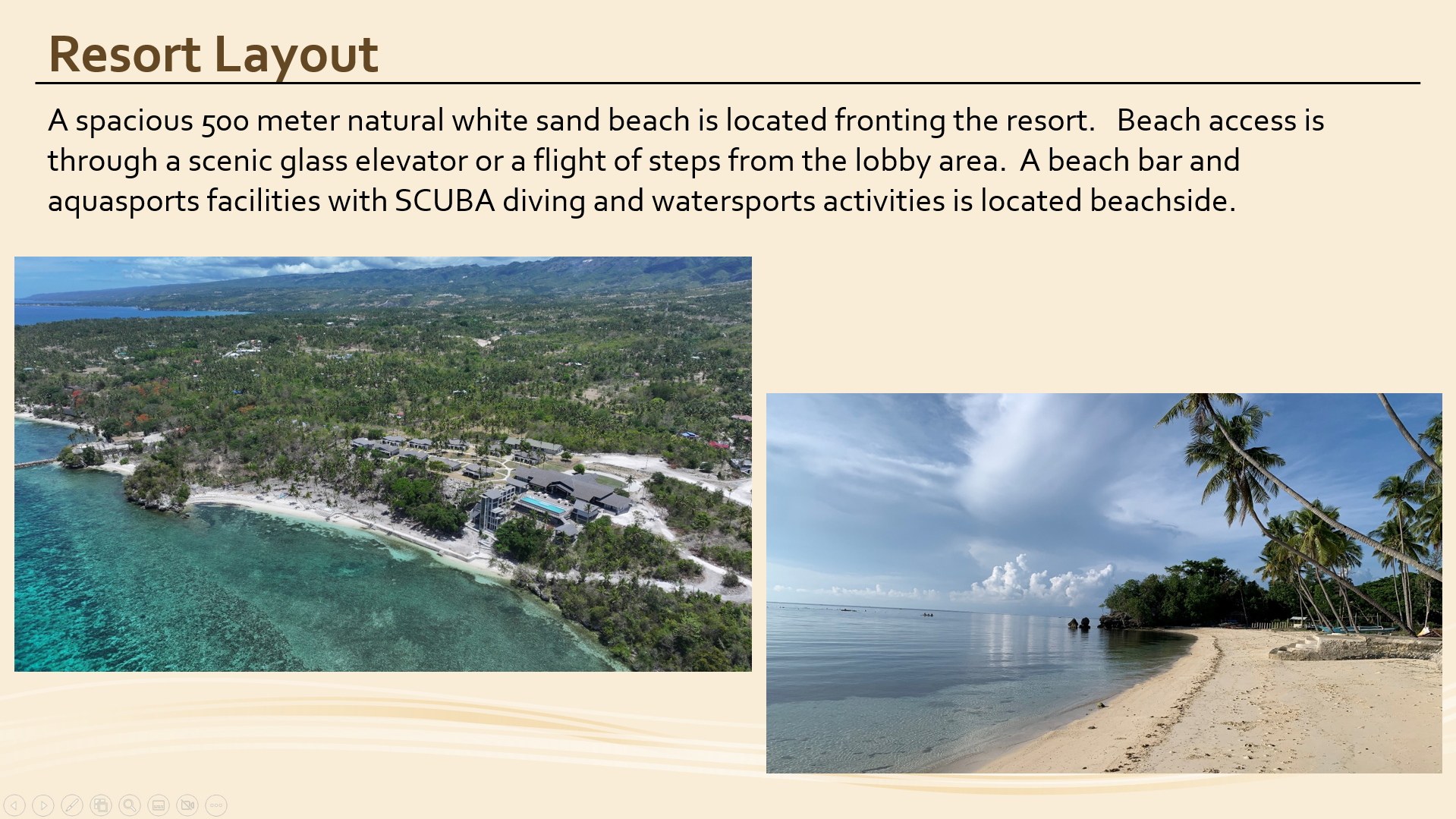 Resort Layout

A spacious 500 meter natural white sand beach is located fronting the resort. Beach access is through a scenic glass elevator or a flight of steps from the lobby area. A beach bar and aquasports facilities with SCUBA diving and watersports activities is located beachside.